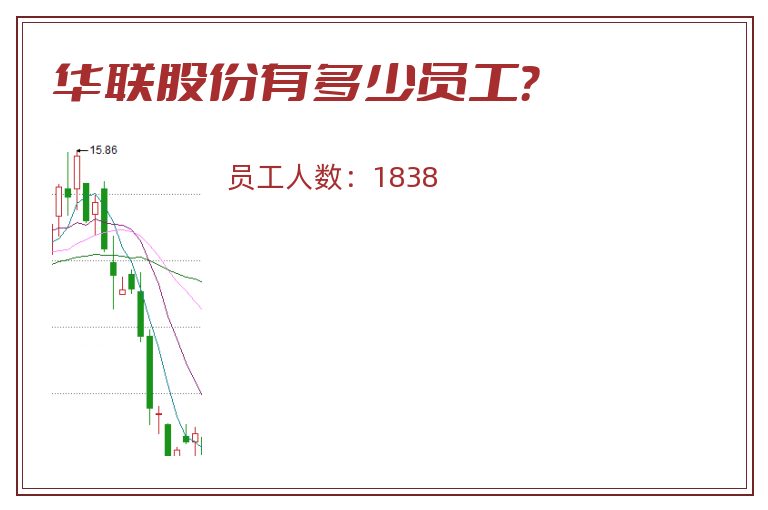 华联股份有多少员工?

15.86

员工人数：1838